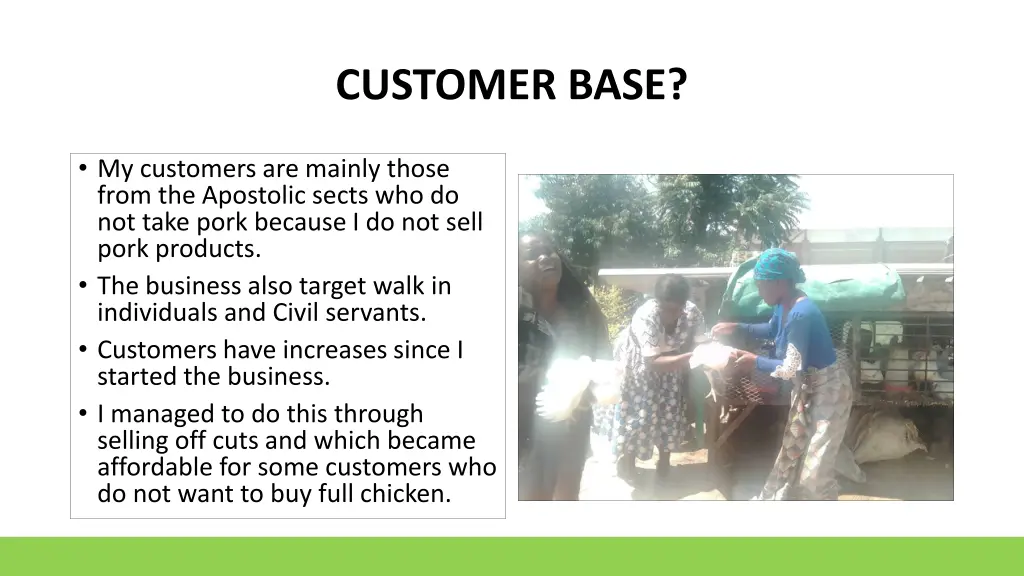 CUSTOMER BASE?

• My customers are mainly those from the Apostolic sects who do not take pork because I do not sell pork products.
• The business also target walk in individuals and Civil servants.
• Customers have increases since I started the business.
• I managed to do this through selling off cuts and which became affordable for some customers who do not want to buy full chicken.